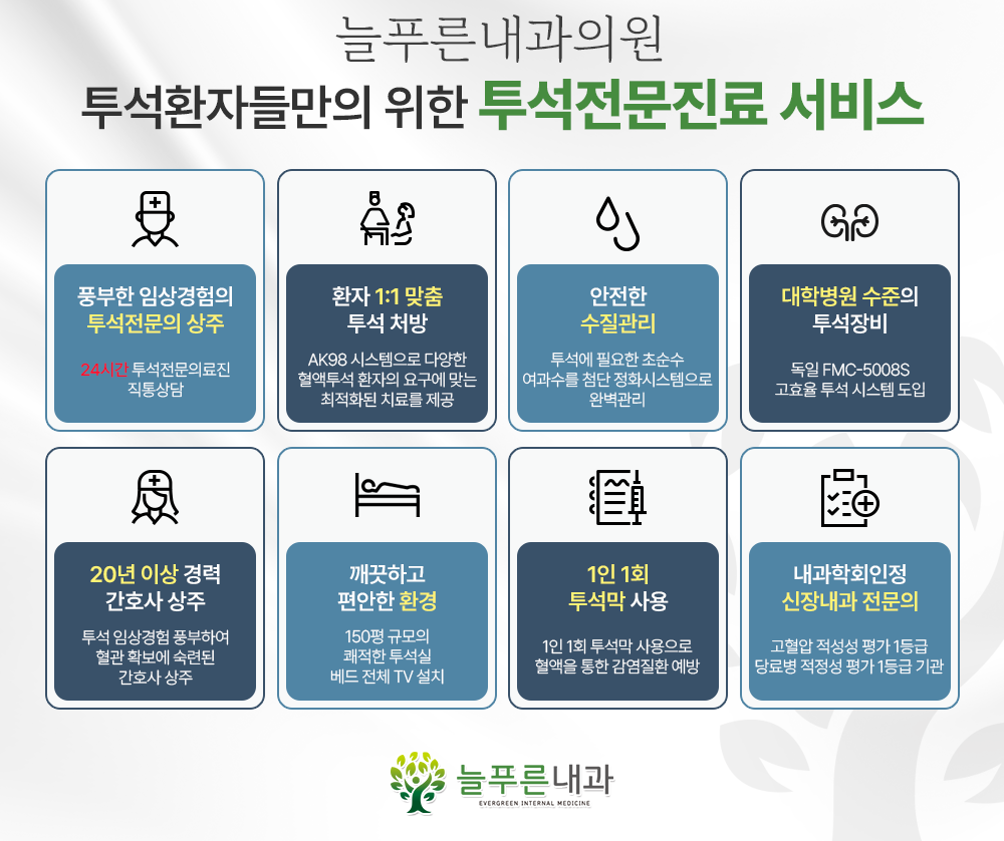 늘푸른내과의원

투석환자들만의 위한 투석전문진료 서비스

풍부한 임상경험의 투석전문의 상주

24시간 투석전문의료진 직통상담

환자 1:1 맞춤 투석 처방

AK98 시스템으로 다양한 혈액투석 환자의 요구에 맞는 최적화된 치료를 제공

안전한 수질관리

투석에 필요한 초순수 여과수를 첨단 정화시스템으로 완벽관리

대학병원 수준의 투석장비

독일 FMC-5008S 고효율 투석 시스템 도입

20년 이상 경력 간호사 상주

투석 임상경험 풍부하여 혈관 확보에 숙련된 간호사 상주

깨끗하고 편안한 환경

150평 규모의 쾌적한 투석실 베드 전체 TV 설치

1인 1회 투석막 사용

1인 1회 투석막 사용으로 혈액을 통한 감염질환 예방

내과학회인정 신장내과 전문의

고혈압 적성성 평가 1등급 당료병 적정성 평가 1등급 기관

늘푸른내과
EVERGREEN INTERNAL MEDICINE